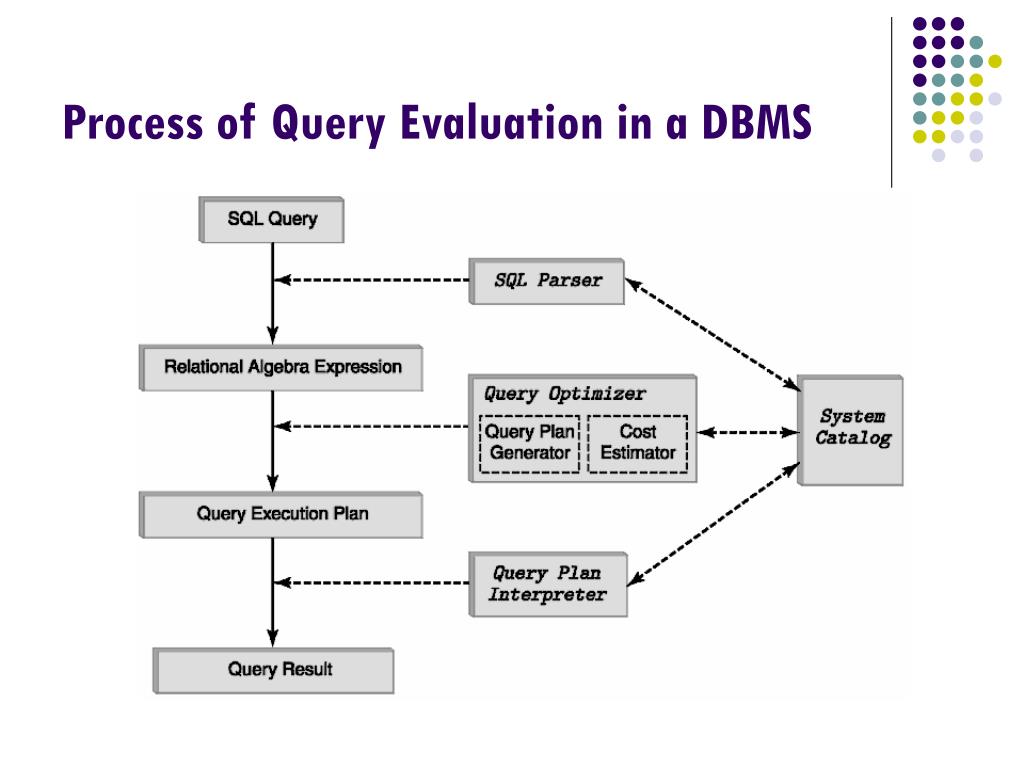 Process of Query Evaluation in a DBMS

SQL Query

SQL Parser

Relational Algebra Expression

Query Optimizer

Query Plan Generator

Cost Estimator

System Catalog

Query Execution Plan

Query Plan Interpreter

Query Result